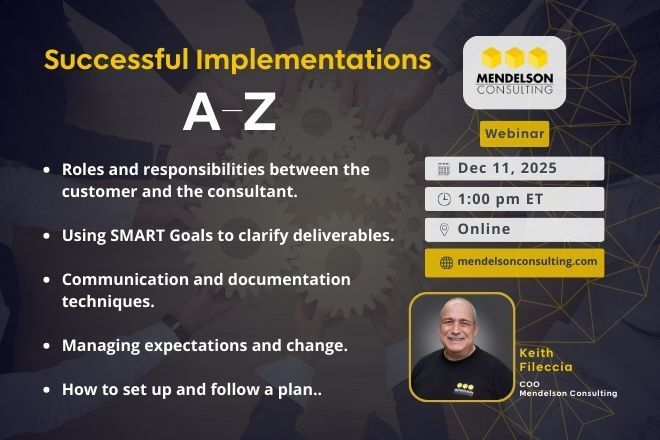 Successful Implementations

A–Z

- Roles and responsibilities between the customer and the consultant.
- Using SMART Goals to clarify deliverables.
- Communication and documentation techniques.
- Managing expectations and change.
- How to set up and follow a plan..

MENDELSON CONSULTING

Webinar

Dec 11, 2025

1:00 pm ET

Online

mendelsonconsulting.com

Keith Fileccia

COO
Mendelson Consulting